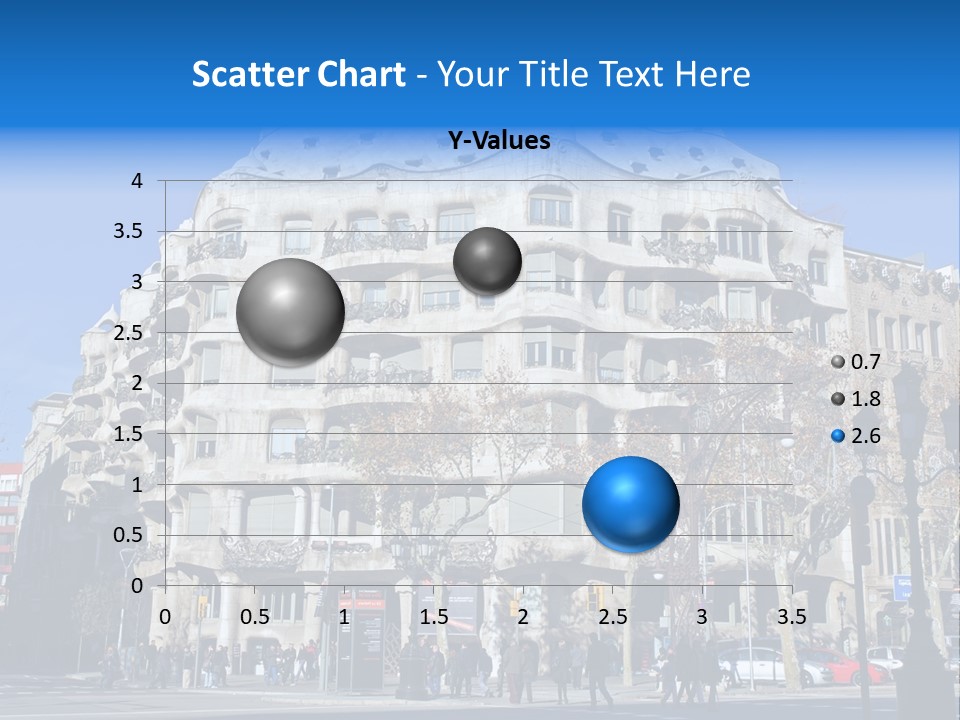 Scatter Chart - Your Title Text Here

Y-Values

4
3.5
3
2.5
2
1.5
1
0.5
0

0 0.5 1 1.5 2 2.5 3 3.5

0.7
1.8
2.6